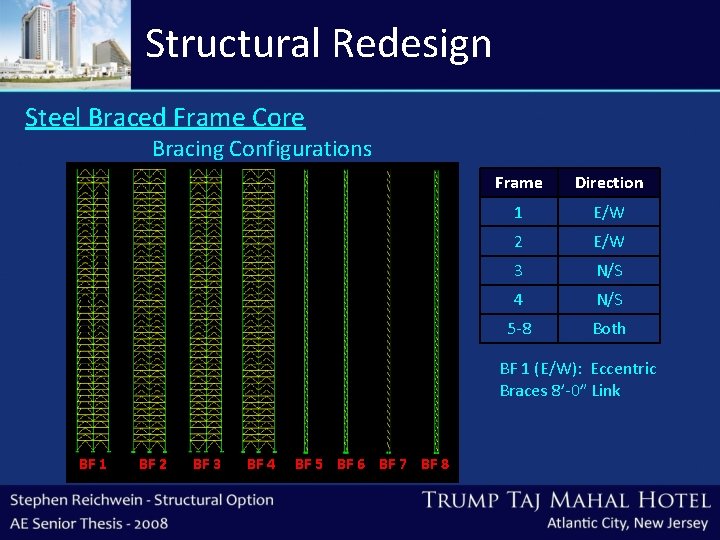 Structural Redesign

Steel Braced Frame Core

Bracing Configurations

BF 1 BF 2 BF 3 BF 4 BF 5 BF 6 BF 7 BF 8

| Frame | Direction |
|---|---|
| 1 | E/W |
| 2 | E/W |
| 3 | N/S |
| 4 | N/S |
| 5-8 | Both |

BF 1 (E/W): Eccentric Braces 8'-0" Link

Stephen Reichwein - Structural Option
AE Senior Thesis - 2008

TRUMP TAJ MAHAL HOTEL
Atlantic City, New Jersey